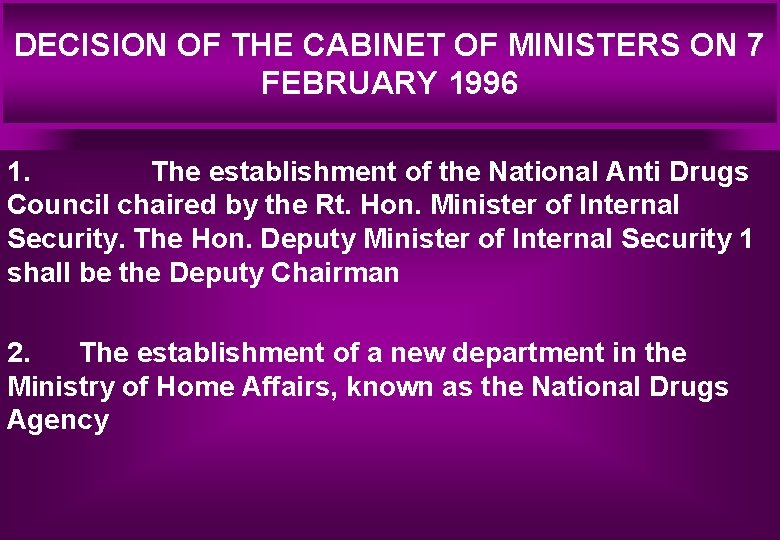 DECISION OF THE CABINET OF MINISTERS ON 7 FEBRUARY 1996

1. The establishment of the National Anti Drugs Council chaired by the Rt. Hon. Minister of Internal Security. The Hon. Deputy Minister of Internal Security 1 shall be the Deputy Chairman

2. The establishment of a new department in the Ministry of Home Affairs, known as the National Drugs Agency